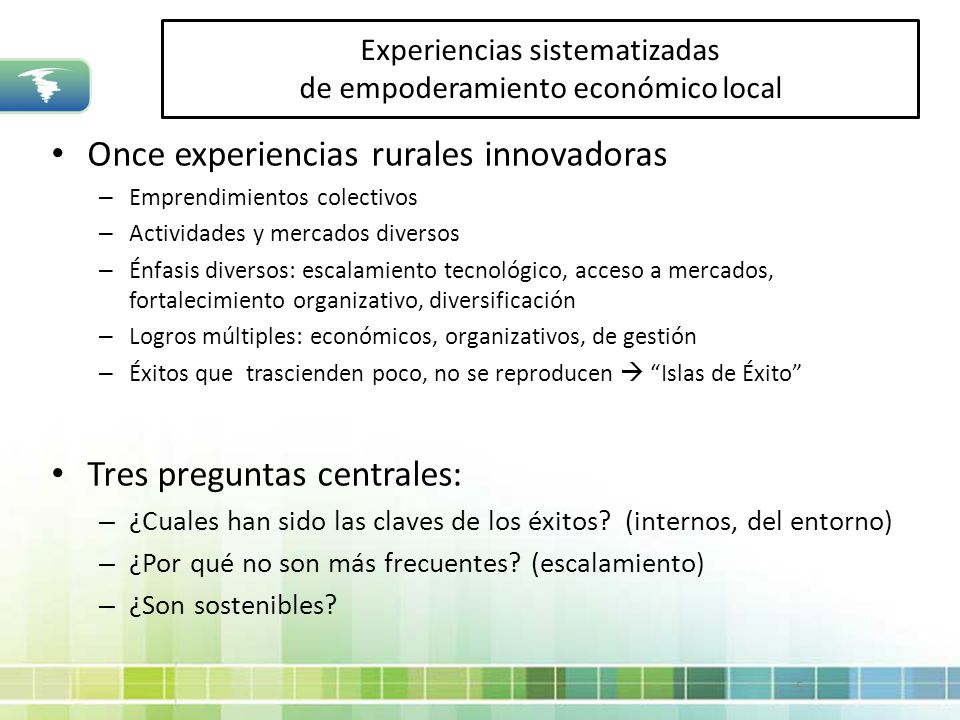 Experiencias sistematizadas
de empoderamiento económico local

• Once experiencias rurales innovadoras
– Emprendimientos colectivos
– Actividades y mercados diversos
– Énfasis diversos: escalamiento tecnológico, acceso a mercados, fortalecimiento organizativo, diversificación
– Logros múltiples: económicos, organizativos, de gestión
– Éxitos que trascienden poco, no se reproducen → "Islas de Éxito"

• Tres preguntas centrales:
– ¿Cuales han sido las claves de los éxitos? (internos, del entorno)
– ¿Por qué no son más frecuentes? (escalamiento)
– ¿Son sostenibles?